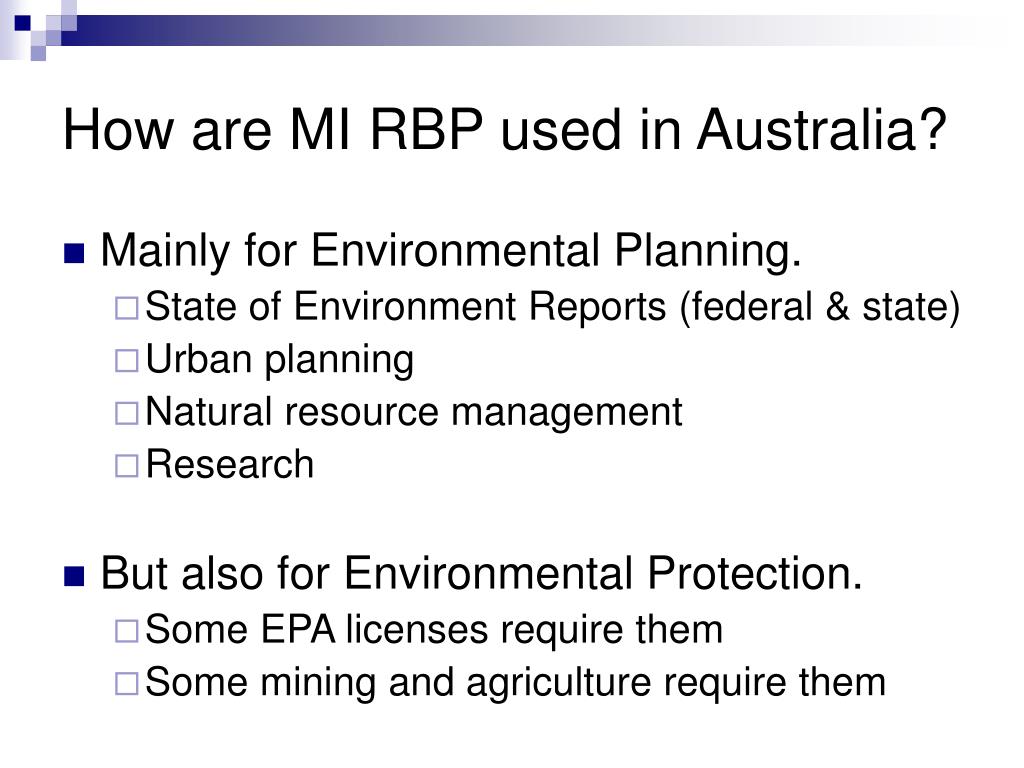 How are MI RBP used in Australia?

Mainly for Environmental Planning.
State of Environment Reports (federal & state)
Urban planning
Natural resource management
Research

But also for Environmental Protection.
Some EPA licenses require them
Some mining and agriculture require them